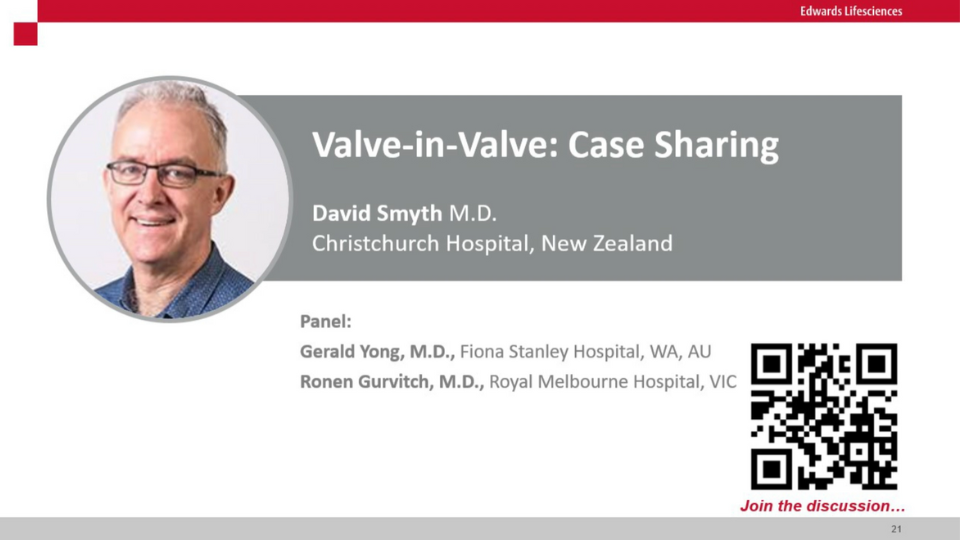 Edwards Lifesciences

Valve-in-Valve: Case Sharing

David Smyth M.D.
Christchurch Hospital, New Zealand

Panel:
Gerald Yong, M.D., Fiona Stanley Hospital, WA, AU
Ronen Gurvitch, M.D., Royal Melbourne Hospital, VIC

Join the discussion…

21